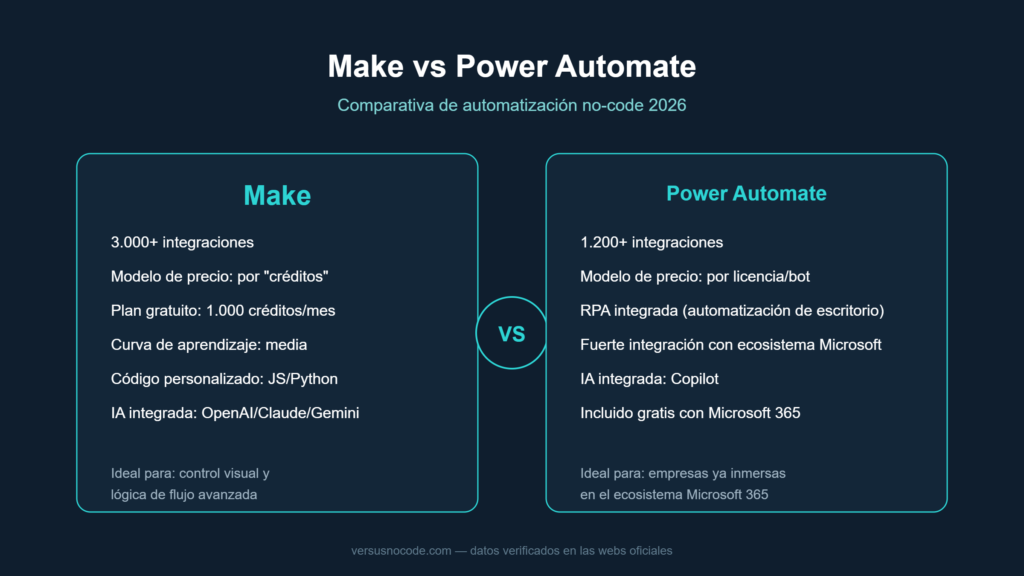 Make vs Power Automate

Comparativa de automatización no-code 2026

Make

3.000+ integraciones

Modelo de precio: por "créditos"

Plan gratuito: 1.000 créditos/mes

Curva de aprendizaje: media

Código personalizado: JS/Python

IA integrada: OpenAI/Claude/Gemini

Ideal para: control visual y lógica de flujo avanzada

VS

Power Automate

1.200+ integraciones

Modelo de precio: por licencia/bot

RPA integrada (automatización de escritorio)

Fuerte integración con ecosistema Microsoft

IA integrada: Copilot

Incluido gratis con Microsoft 365

Ideal para: empresas ya inmersas en el ecosistema Microsoft 365

versusnocode.com — datos verificados en las webs oficiales